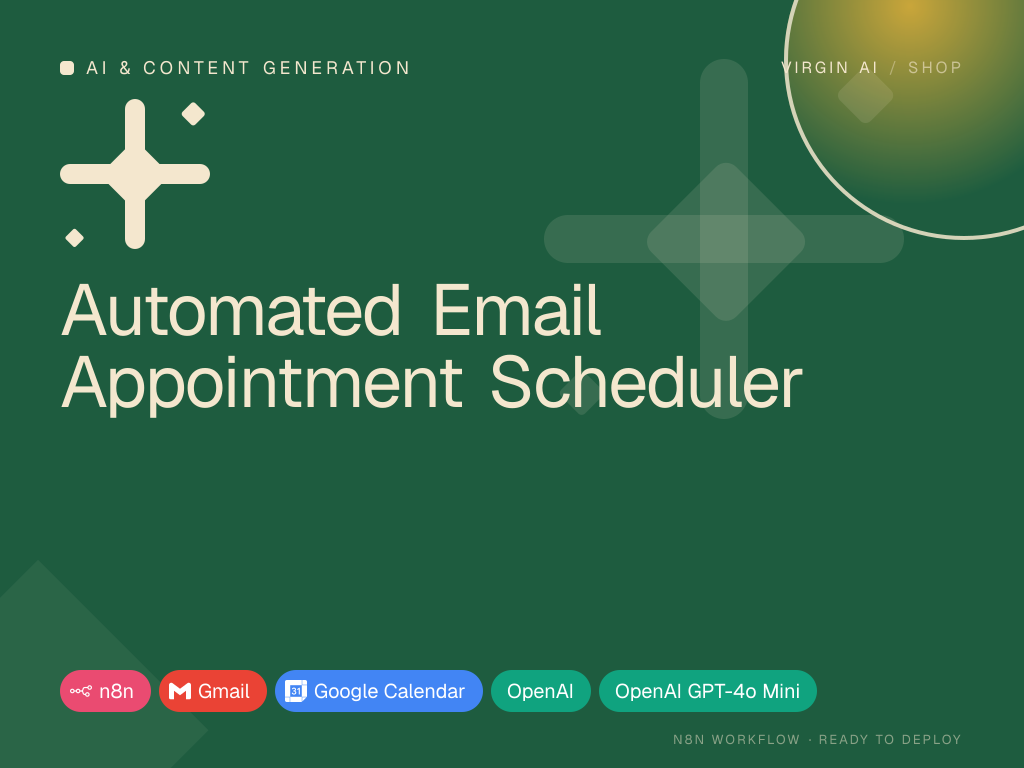 AI & CONTENT GENERATION

VIRGIN AI / SHOP

Automated Email Appointment Scheduler

n8n Gmail 31 Google Calendar OpenAI OpenAI GPT-4o Mini

N8N WORKFLOW · READY TO DEPLOY